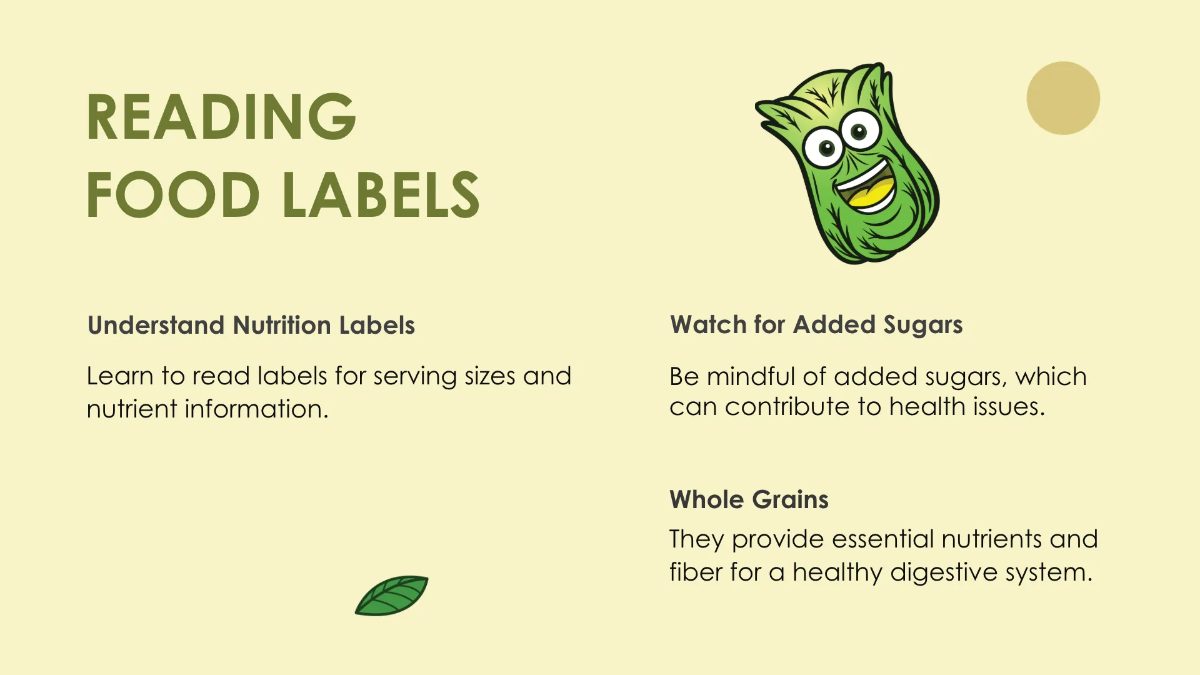 READING FOOD LABELS

Understand Nutrition Labels

Learn to read labels for serving sizes and nutrient information.

Watch for Added Sugars

Be mindful of added sugars, which can contribute to health issues.

Whole Grains

They provide essential nutrients and fiber for a healthy digestive system.